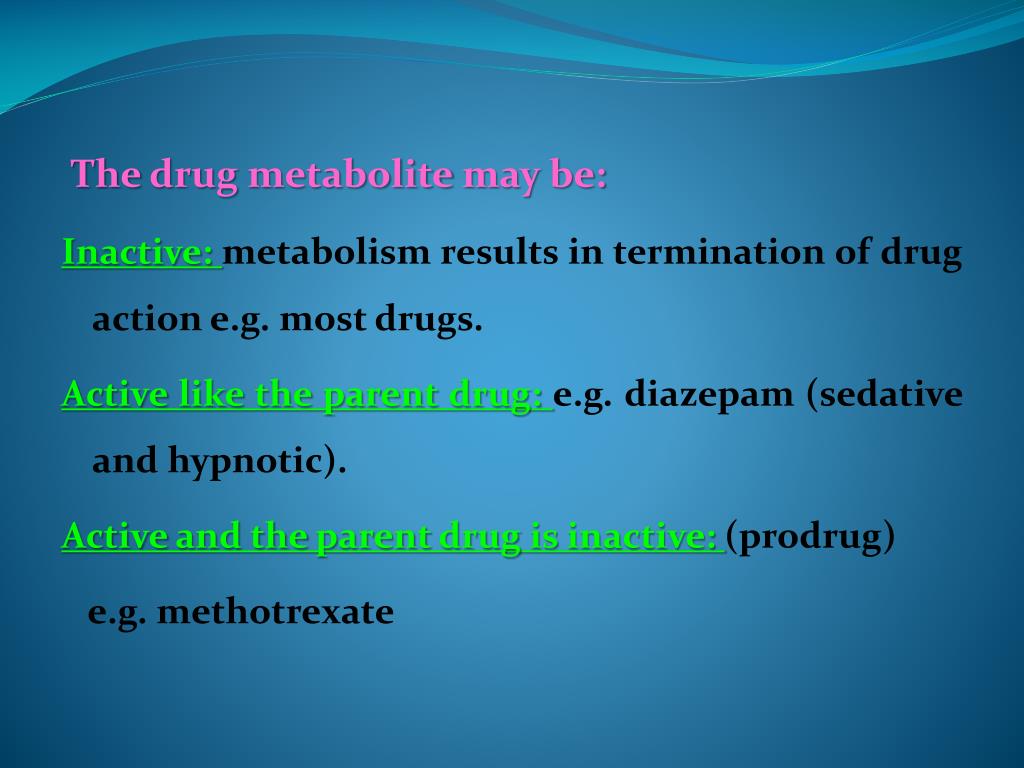 The drug metabolite may be:

Inactive: metabolism results in termination of drug action e.g. most drugs.

Active like the parent drug: e.g. diazepam (sedative and hypnotic).

Active and the parent drug is inactive: (prodrug) e.g. methotrexate